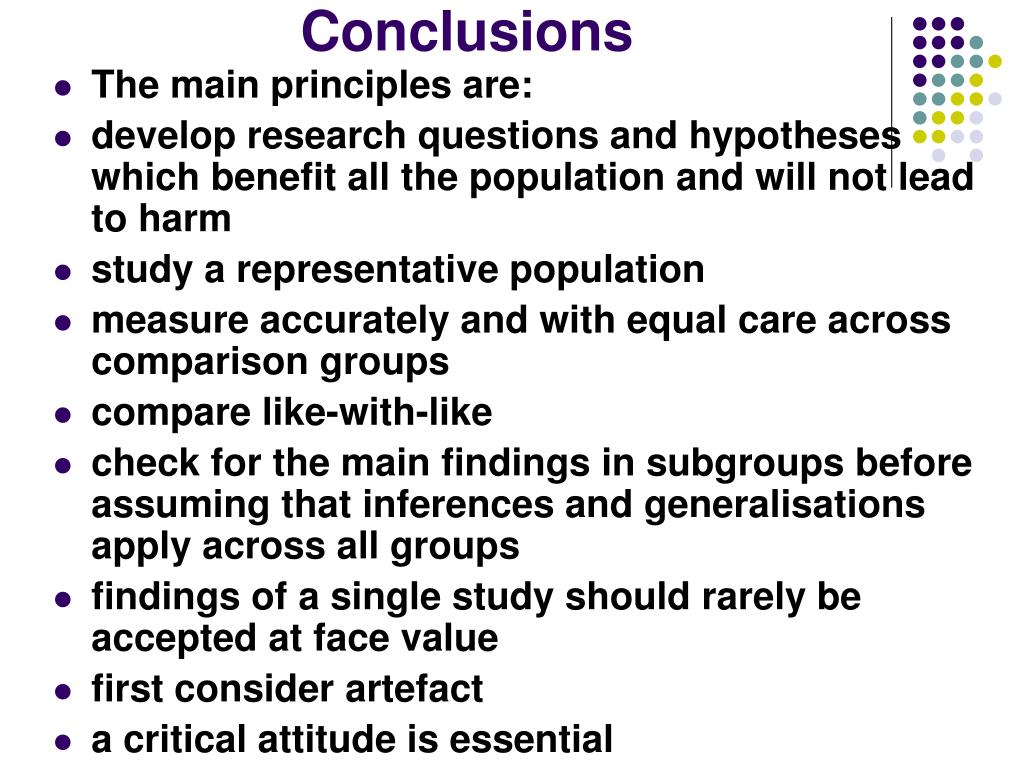 Conclusions

- The main principles are:
- develop research questions and hypotheses which benefit all the population and will not lead to harm
- study a representative population
- measure accurately and with equal care across comparison groups
- compare like-with-like
- check for the main findings in subgroups before assuming that inferences and generalisations apply across all groups
- findings of a single study should rarely be accepted at face value
- first consider artefact
- a critical attitude is essential